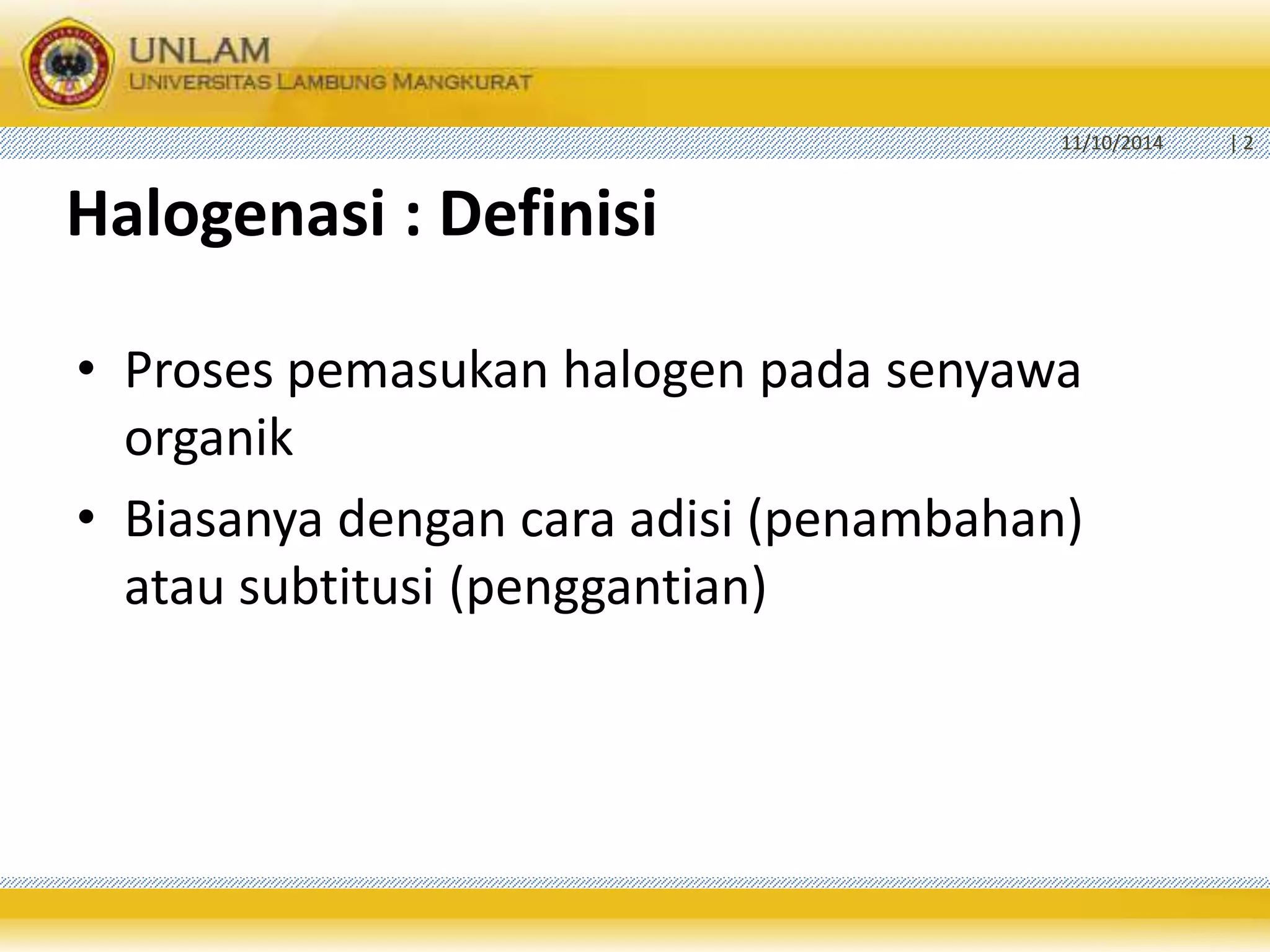 UNLAM
UNIVERSITAS LAMBUNG MANGKURAT

11/10/2014 | 2

Halogenasi : Definisi

• Proses pemasukan halogen pada senyawa organik
• Biasanya dengan cara adisi (penambahan) atau subtitusi (penggantian)